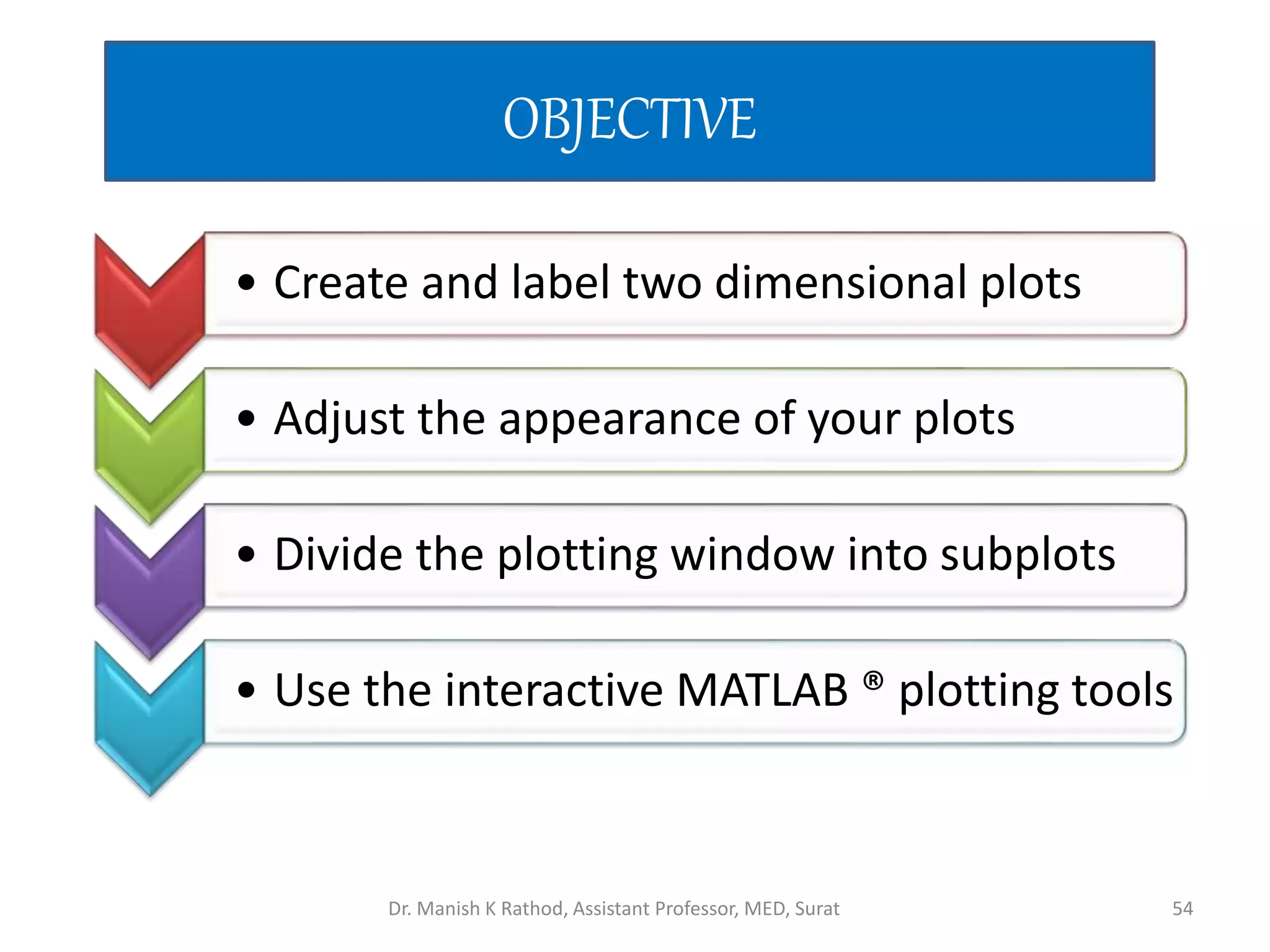 OBJECTIVE

• Create and label two dimensional plots

• Adjust the appearance of your plots

• Divide the plotting window into subplots

• Use the interactive MATLAB ® plotting tools

Dr. Manish K Rathod, Assistant Professor, MED, Surat

54